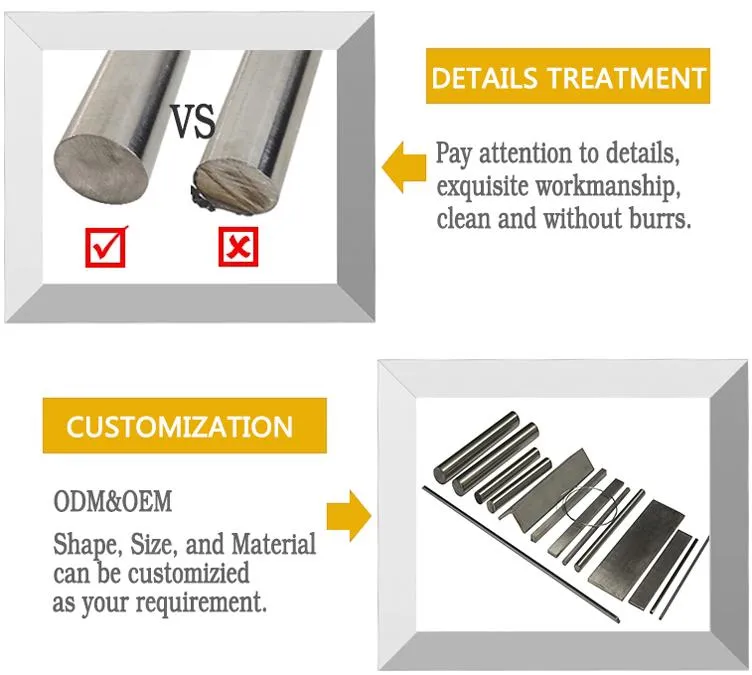 VS

DETAILS TREATMENT

Pay attention to details, exquisite workmanship, clean and without burrs.

CUSTOMIZATION

ODM&OEM

Shape, Size, and Material can be customizied as your requirement.